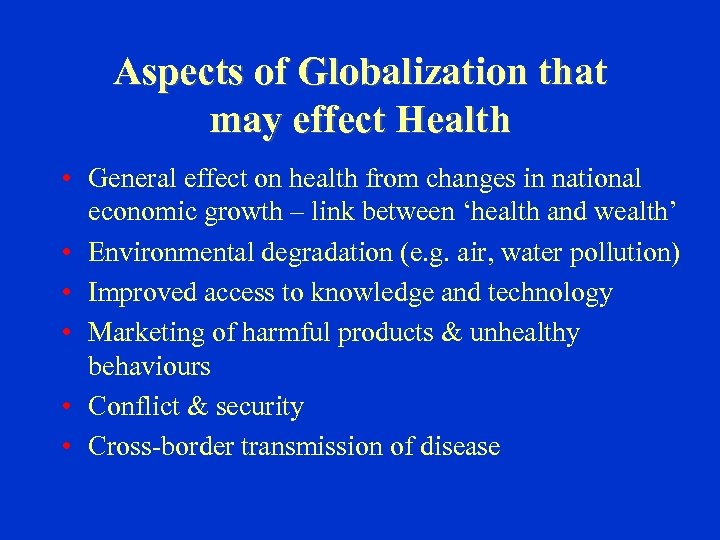 Aspects of Globalization that may effect Health

• General effect on health from changes in national economic growth – link between ‘health and wealth’
• Environmental degradation (e.g. air, water pollution)
• Improved access to knowledge and technology
• Marketing of harmful products & unhealthy behaviours
• Conflict & security
• Cross-border transmission of disease